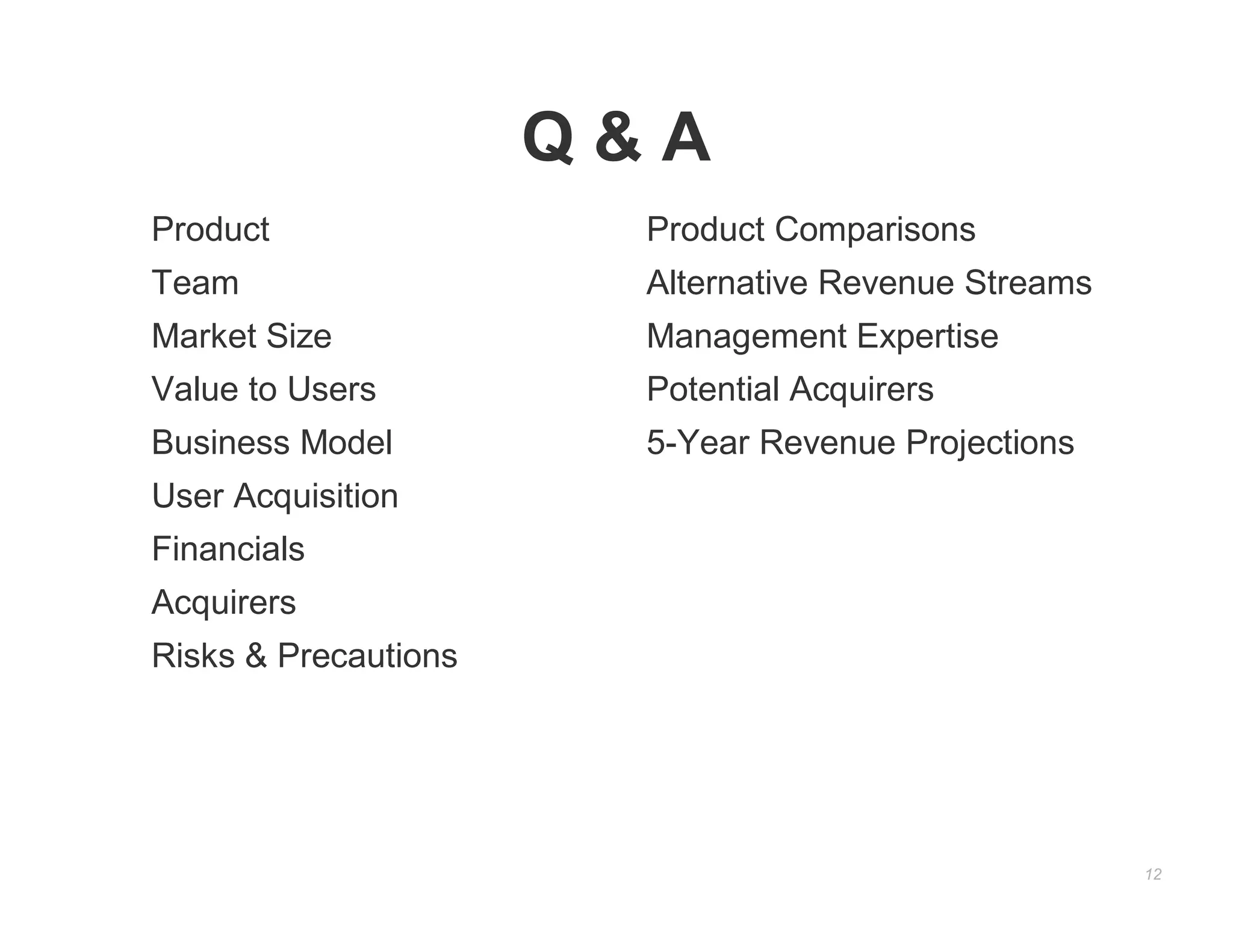 Q & A

Product
Team
Market Size
Value to Users
Business Model
User Acquisition
Financials
Acquirers
Risks & Precautions

Product Comparisons
Alternative Revenue Streams
Management Expertise
Potential Acquirers
5-Year Revenue Projections

12